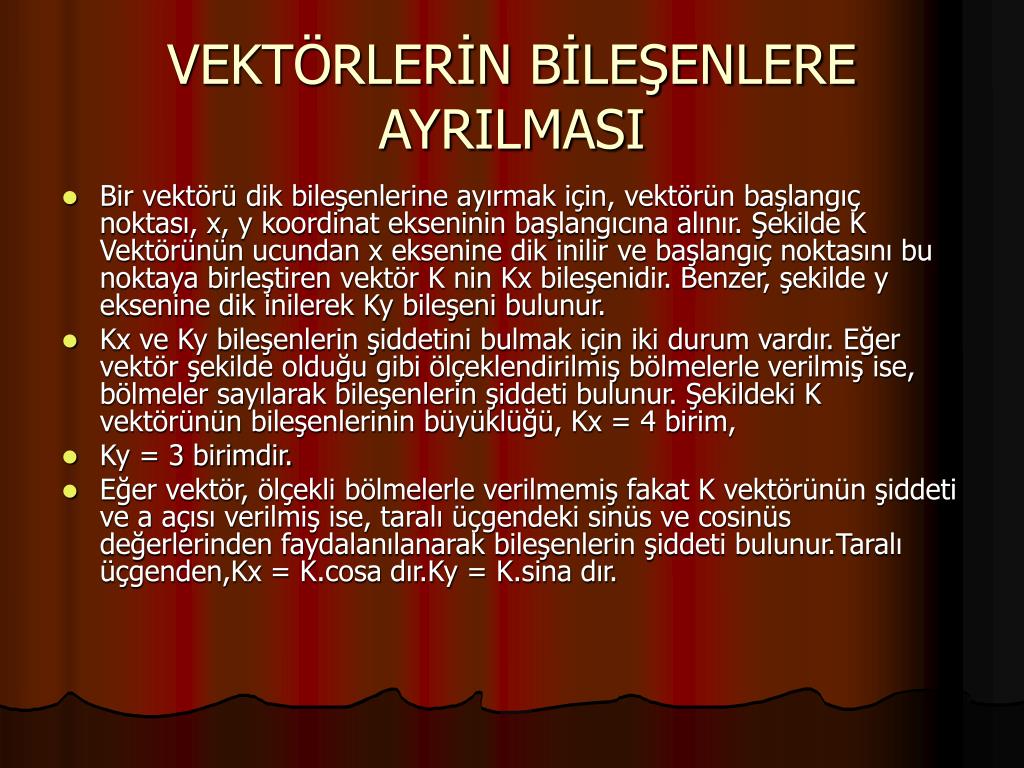 VEKTÖRLERİN BİLEŞENLERE AYRILMASI

- Bir vektörü dik bileşenlerine ayırmak için, vektörün başlangıç noktası, x, y koordinat ekseninin başlangıcına alınır. Şekilde K Vektörünün ucundan x eksenine dik inilir ve başlangıç noktasını bu noktaya birleştiren vektör K nin Kx bileşenidir. Benzer, şekilde y eksenine dik inilerek Ky bileşeni bulunur.
- Kx ve Ky bileşenlerin şiddetini bulmak için iki durum vardır. Eğer vektör şekilde olduğu gibi ölçeklendirilmiş bölmelerle verilmiş ise, bölmeler sayılarak bileşenlerin şiddeti bulunur. Şekildeki K vektörünün bileşenlerinin büyüklüğü, Kx = 4 birim,
- Ky = 3 birimdir.
- Eğer vektör, ölçekli bölmelerle verilmemiş fakat K vektörünün şiddeti ve a açısı verilmiş ise, taralı üçgendeki sinüs ve cosinüs değerlerinden faydalanılanarak bileşenlerin şiddeti bulunur.Taralı üçgenden,Kx = K.cosa dır.Ky = K.sina dır.